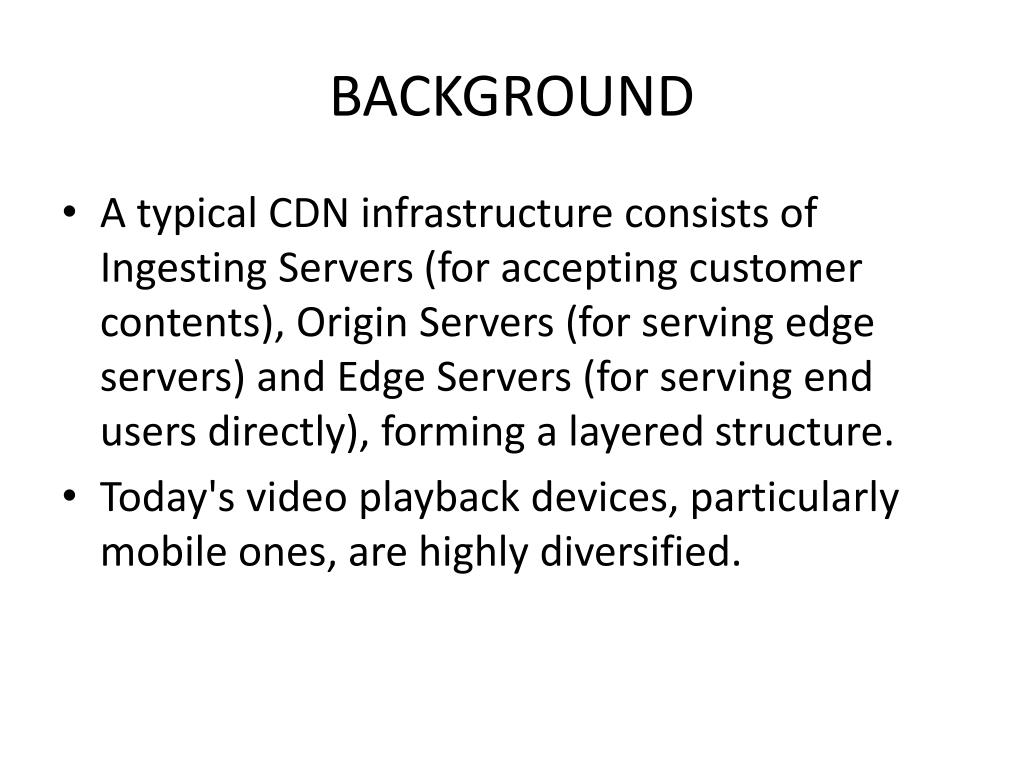 BACKGROUND

• A typical CDN infrastructure consists of Ingesting Servers (for accepting customer contents), Origin Servers (for serving edge servers) and Edge Servers (for serving end users directly), forming a layered structure.

• Today's video playback devices, particularly mobile ones, are highly diversified.